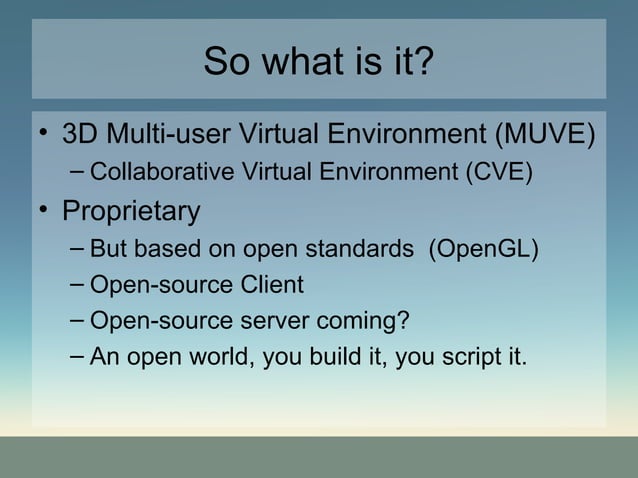 So what is it?

• 3D Multi-user Virtual Environment (MUVE)
– Collaborative Virtual Environment (CVE)
• Proprietary
– But based on open standards (OpenGL)
– Open-source Client
– Open-source server coming?
– An open world, you build it, you script it.